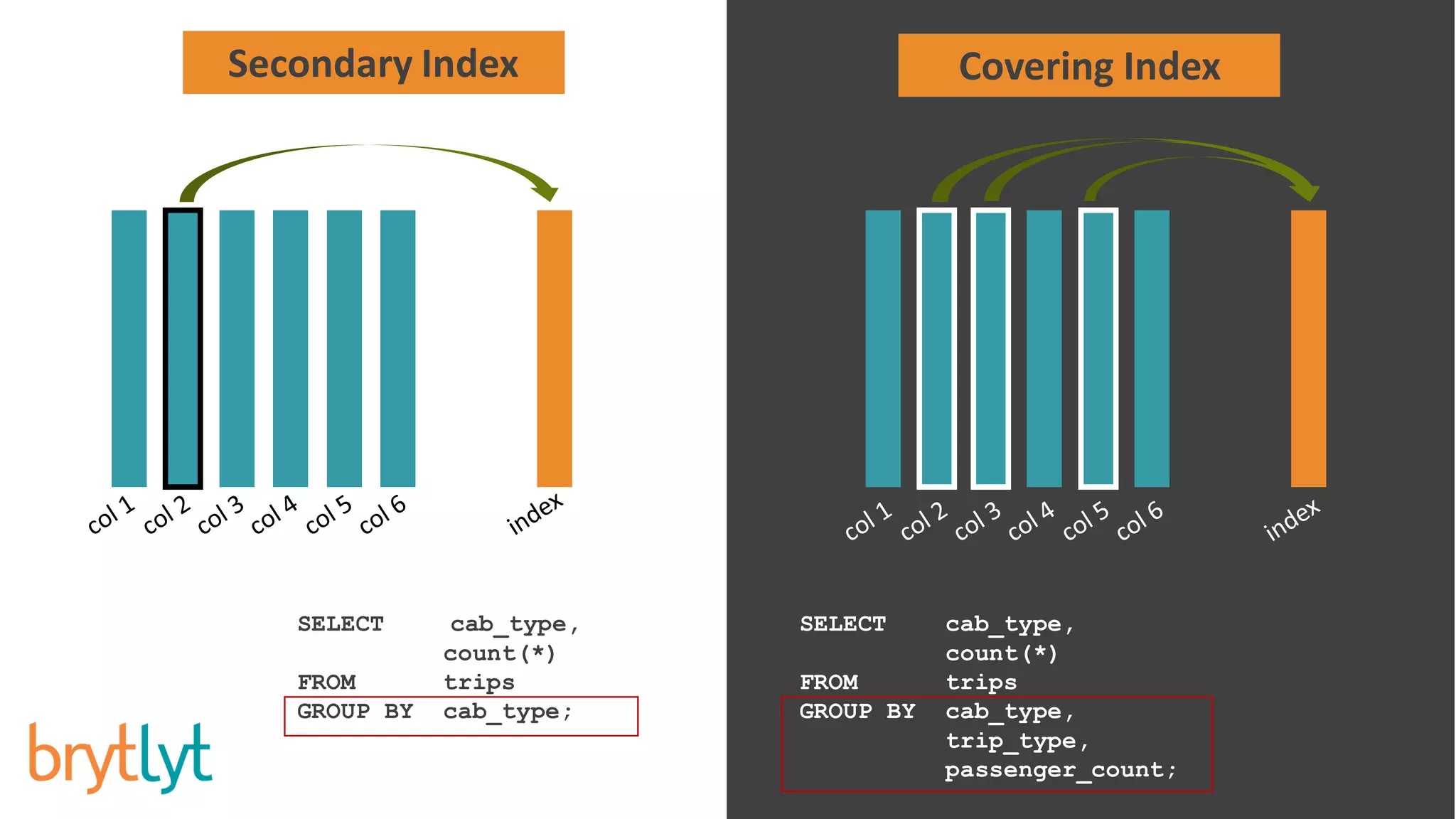 Secondary Index

col 1 col 2 col 3 col 4 col 5 col 6 index

SELECT cab_type,
count(*)
FROM trips
GROUP BY cab_type;

brytlyt

Covering Index

col 1 col 2 col 3 col 4 col 5 col 6 index

SELECT cab_type,
count(*)
FROM trips
GROUP BY cab_type,
trip_type,
passenger_count;